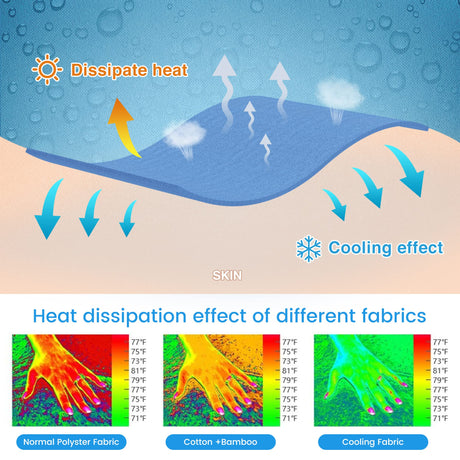 Dissipate heat

Cooling effect

SKIN

Heat dissipation effect of different fabrics

77°F
75°F
73°F
81°F
79°F
77°F
75°F
73°F
71°F

Normal Polyster Fabric

77°F
75°F
73°F
81°F
79°F
77°F
75°F
73°F
71°F

Cotton +Bamboo

77°F
75°F
73°F
81°F
79°F
77°F
75°F
73°F
71°F

Cooling Fabric